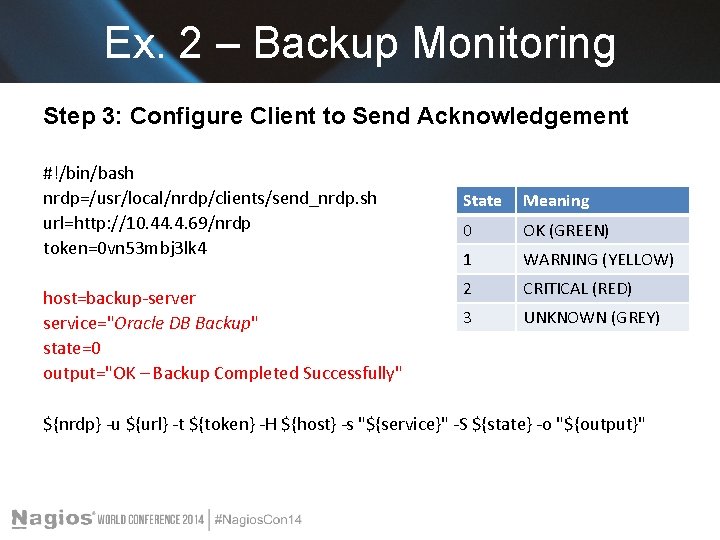 Ex. 2 – Backup Monitoring

Step 3: Configure Client to Send Acknowledgement

#!/bin/bash
nrdp=/usr/local/nrdp/clients/send_nrdp.sh
url=http://10.44.4.69/nrdp
token=0vn53mbj3lk4

host=backup-server
service="Oracle DB Backup"
state=0
output="OK – Backup Completed Successfully"

${nrdp} -u ${url} -t ${token} -H ${host} -s "${service}" -S ${state} -o "${output}"

| State | Meaning |
|---|---|
| 0 | OK (GREEN) |
| 1 | WARNING (YELLOW) |
| 2 | CRITICAL (RED) |
| 3 | UNKNOWN (GREY) |

Nagios® WORLD CONFERENCE 2014 | #NagiosCon14